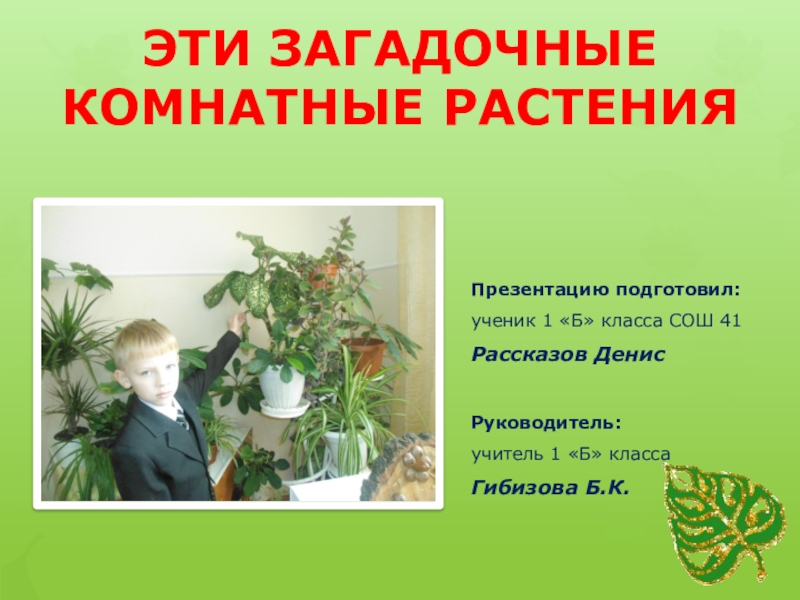 ЭТИ ЗАГАДОЧНЫЕ КОМНАТНЫЕ РАСТЕНИЯ

Презентацию подготовил:
ученик 1 «Б» класса СОШ 41
Рассказов Денис

Руководитель:
учитель 1 «Б» класса
Гибизова Б.К.